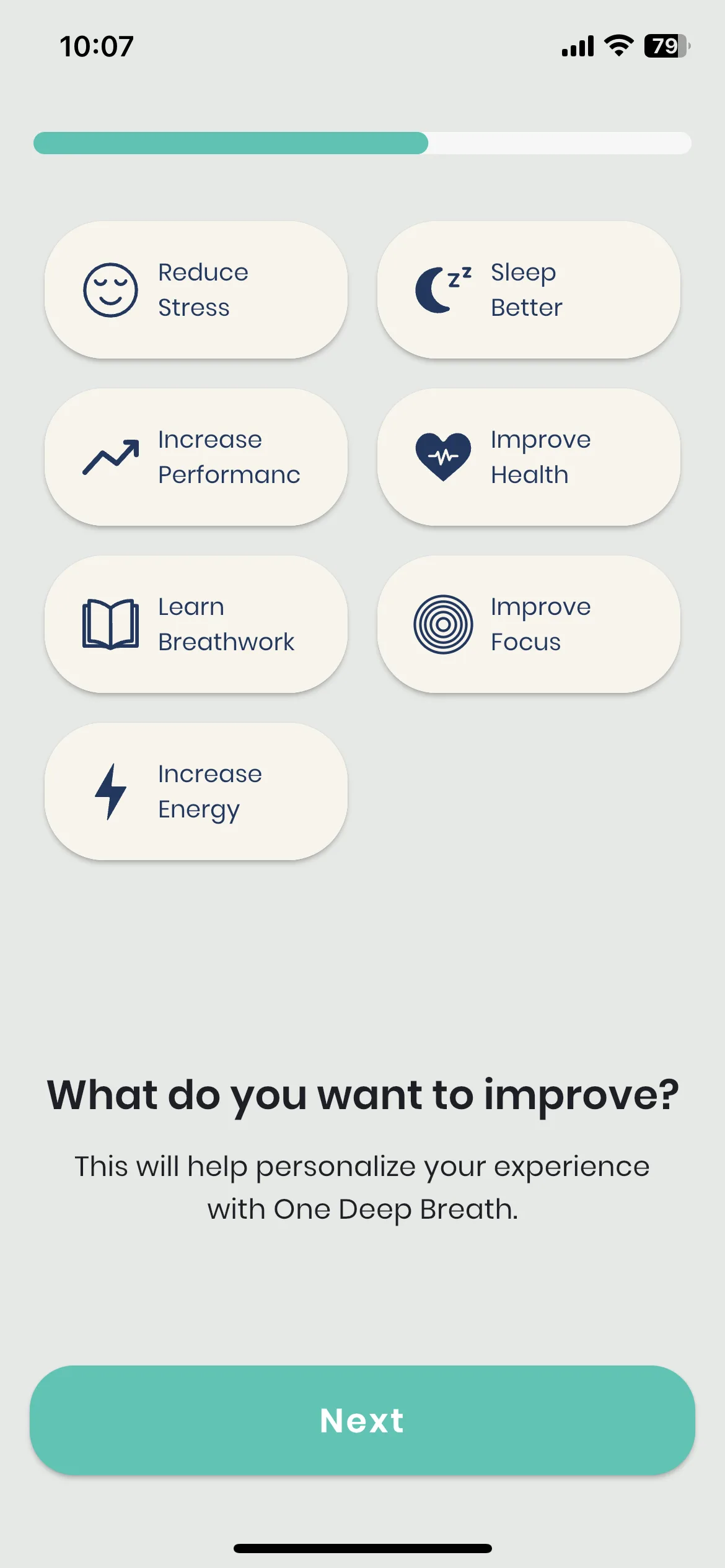 10:07

79

Reduce Stress

Sleep Better

Increase Performanc

Improve Health

Learn Breathwork

Improve Focus

Increase Energy

What do you want to improve?

This will help personalize your experience with One Deep Breath.

Next